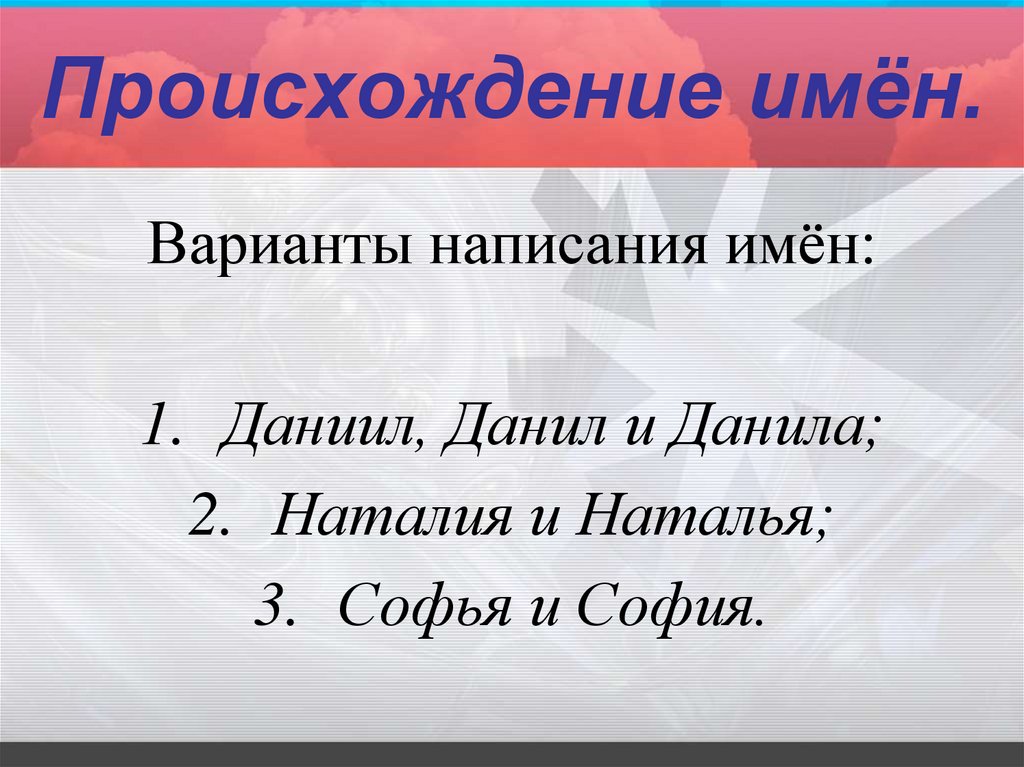 Происхождение имён.

Варианты написания имён:

1. Даниил, Данил и Данила;
2. Наталия и Наталья;
3. Софья и София.